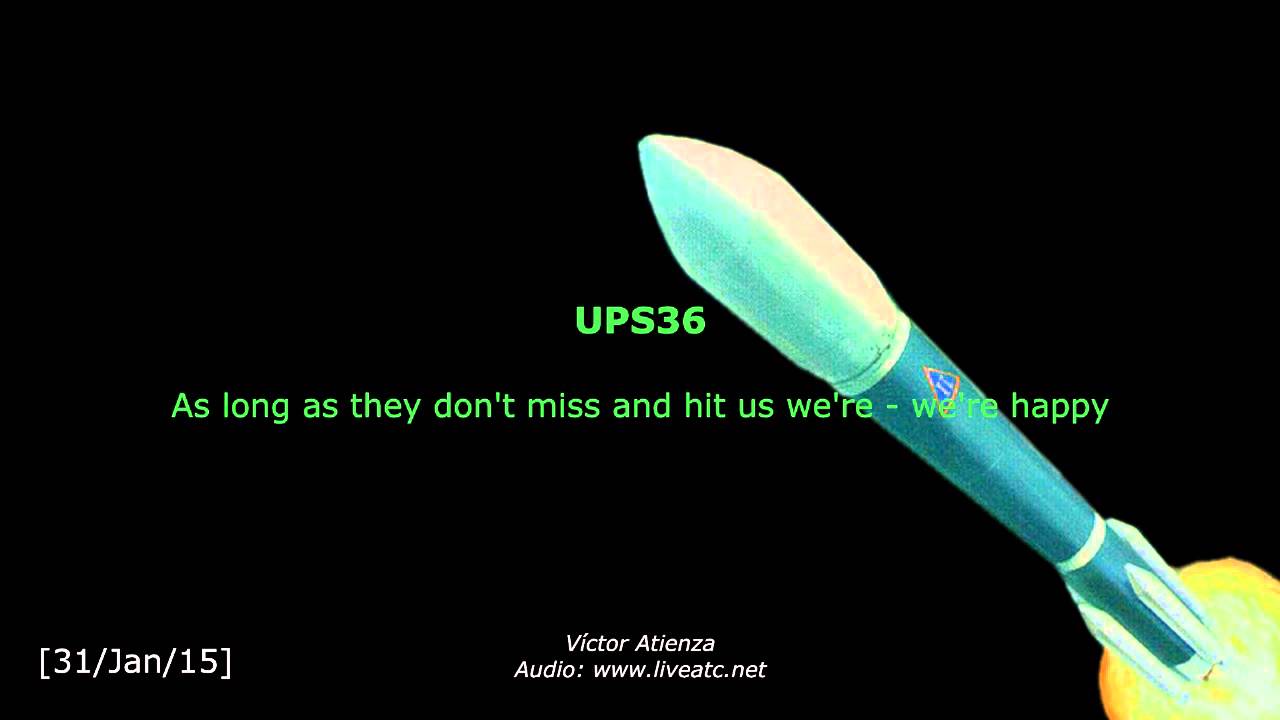 UPS36

As long as they don't miss and hit us we're - we're happy

[31/Jan/15]

Víctor Atienza
Audio: www.liveatc.net